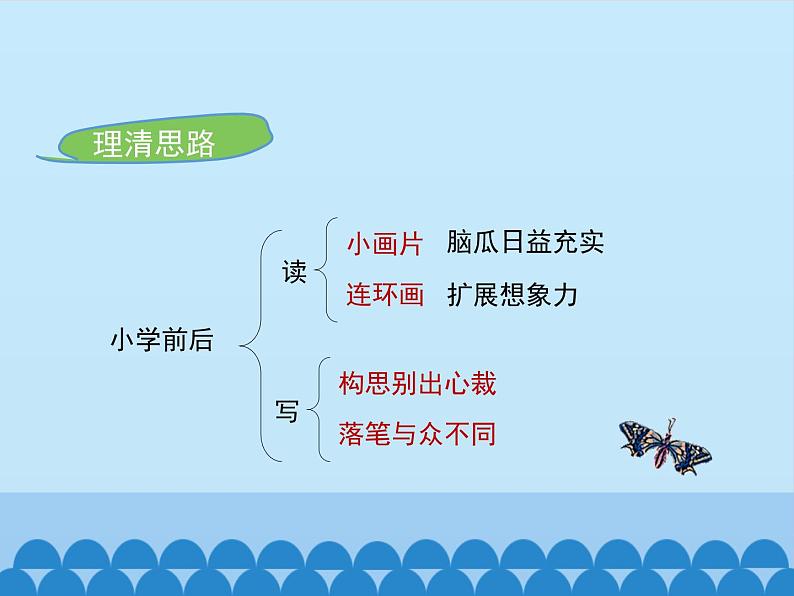 理清思路

小学前后

读

小画片 脑瓜日益充实

连环画 扩展想象力

写

构思别出心裁

落笔与众不同